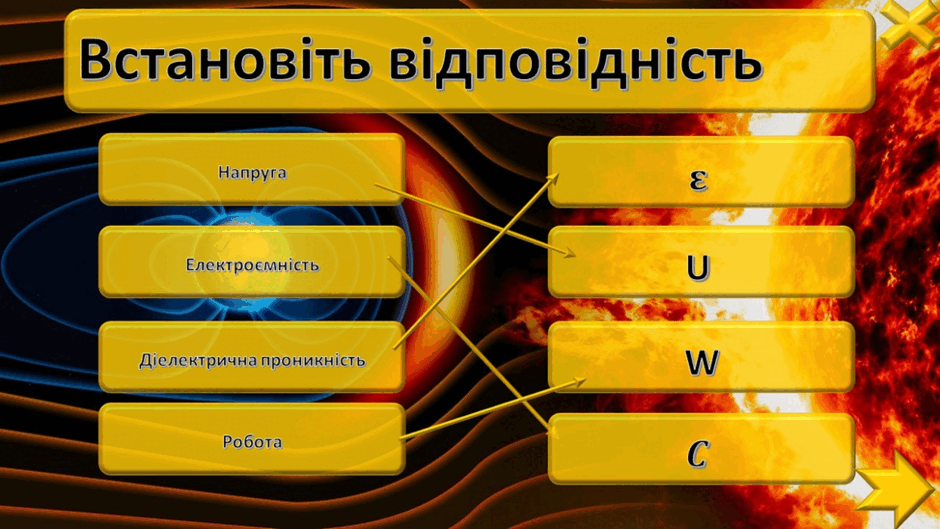 Встановіть відповідність

Напруга

Електроємність

Діелектрична проникність

Робота

$\varepsilon$

U

W

$C$